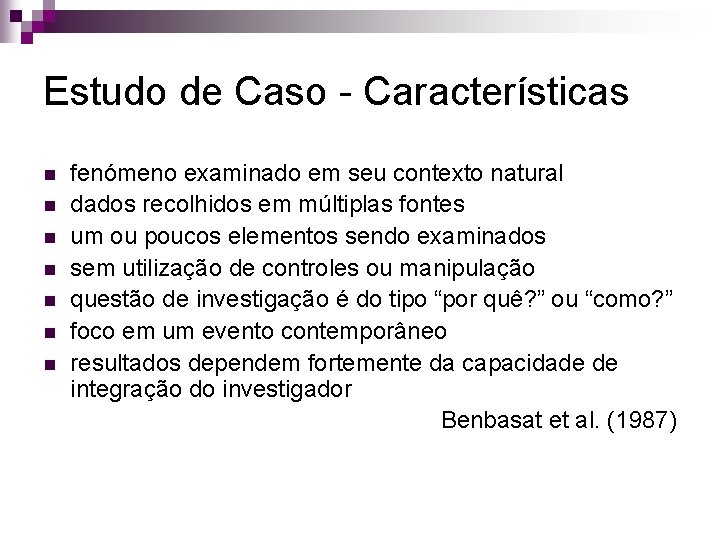 Estudo de Caso - Características

• fenómeno examinado em seu contexto natural
• dados recolhidos em múltiplas fontes
• um ou poucos elementos sendo examinados
• sem utilização de controles ou manipulação
• questão de investigação é do tipo "por quê?" ou "como?"
• foco em um evento contemporâneo
• resultados dependem fortemente da capacidade de integração do investigador

Benbasat et al. (1987)